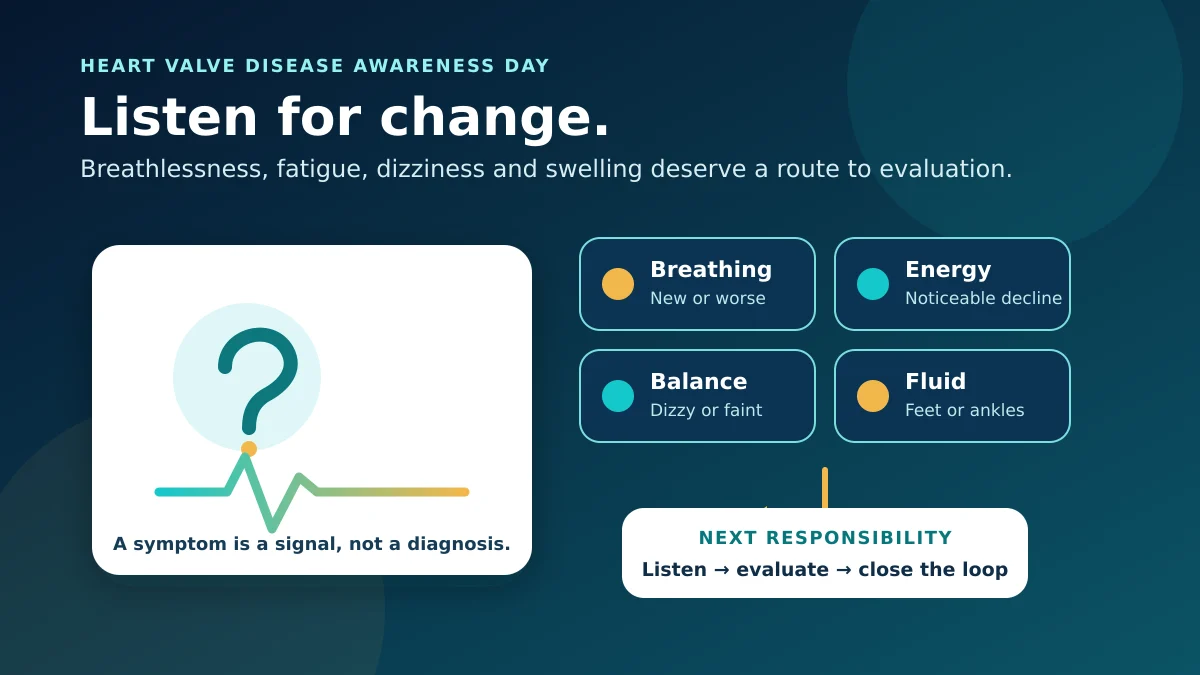 HEART VALVE DISEASE AWARENESS DAY

Listen for change.

Breathlessness, fatigue, dizziness and swelling deserve a route to evaluation.

?

A symptom is a signal, not a diagnosis.

Breathing
New or worse

Energy
Noticeable decline

Balance
Dizzy or faint

Fluid
Feet or ankles

NEXT RESPONSIBILITY
Listen → evaluate → close the loop